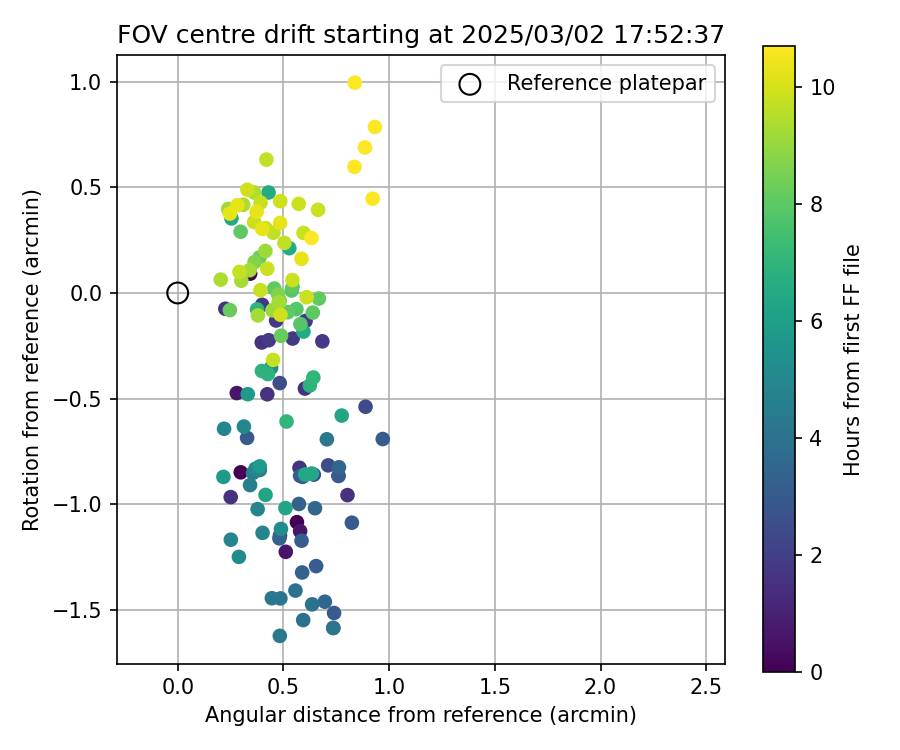 FOV centre drift starting at 2025/03/02 17:52:37

Reference platepar

1.0
0.5
0.0
−0.5
−1.0
−1.5

Rotation from reference (arcmin)

0.0 0.5 1.0 1.5 2.0 2.5

Angular distance from reference (arcmin)

10
8
6
4
2
0

Hours from first FF file